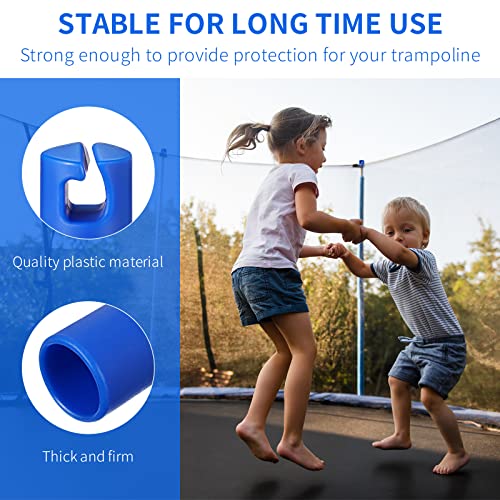 STABLE FOR LONG TIME USE

Strong enough to provide protection for your trampoline

Quality plastic material

Thick and firm